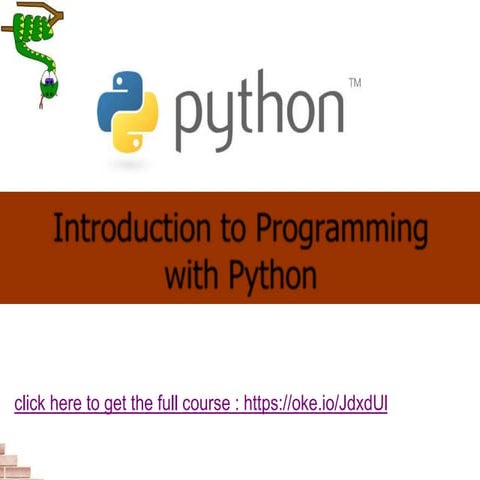 python™

Introduction to Programming with Python

click here to get the full course : https://oke.io/JdxdUI